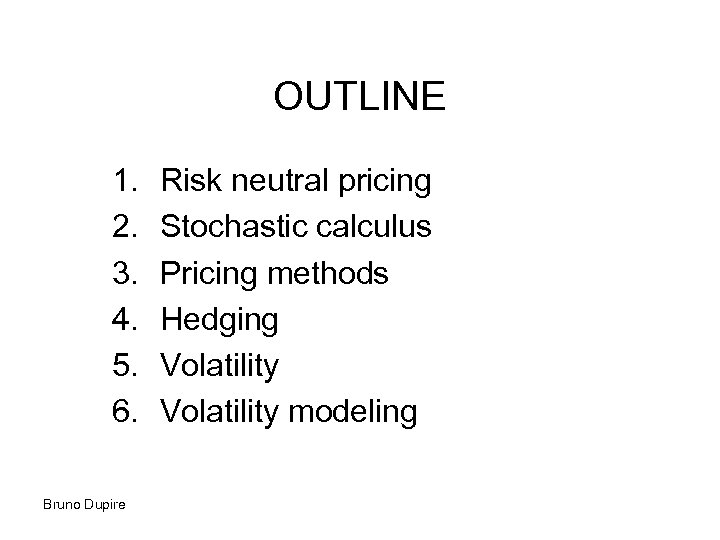 OUTLINE

1. Risk neutral pricing
2. Stochastic calculus
3. Pricing methods
4. Hedging
5. Volatility
6. Volatility modeling

Bruno Dupire